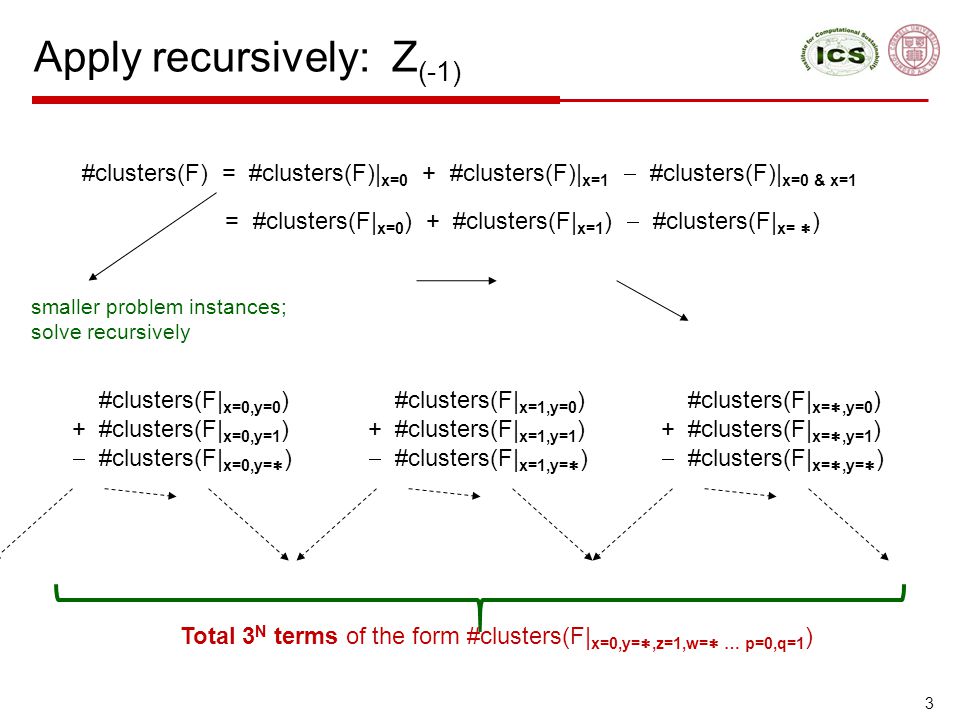 Apply recursively: $Z_{(-1)}$

Institute for Computational Sustainability ICS

$\#clusters(F) = \#clusters(F)|_{x=0} + \#clusters(F)|_{x=1} - \#clusters(F)|_{x=0\ \&\ x=1}$

$= \#clusters(F|_{x=0}) + \#clusters(F|_{x=1}) - \#clusters(F|_{x=*})$

smaller problem instances; solve recursively

$\#clusters(F|_{x=0,y=0})$
$+ \#clusters(F|_{x=0,y=1})$
$- \#clusters(F|_{x=0,y=*})$

$\#clusters(F|_{x=1,y=0})$
$+ \#clusters(F|_{x=1,y=1})$
$- \#clusters(F|_{x=1,y=*})$

$\#clusters(F|_{x=*,y=0})$
$+ \#clusters(F|_{x=*,y=1})$
$- \#clusters(F|_{x=*,y=*})$

Total $3^N$ terms of the form $\#clusters(F|_{x=0,y=*,z=1,w=* \ldots p=0,q=1})$

3